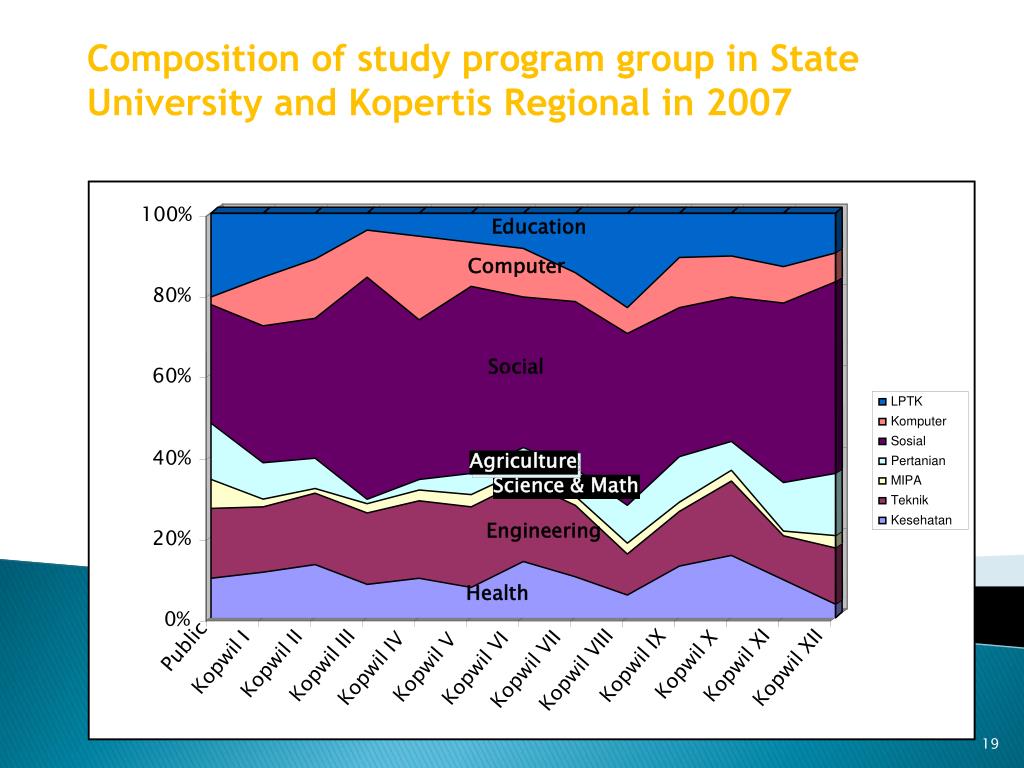 Composition of study program group in State University and Kopertis Regional in 2007

100%
80%
60%
40%
20%
0%

Education
Computer
Social
Agriculture
Science & Math
Engineering
Health

Public
Kopwil I
Kopwil II
Kopwil III
Kopwil IV
Kopwil V
Kopwil VI
Kopwil VII
Kopwil VIII
Kopwil IX
Kopwil X
Kopwil XI
Kopwil XII

LPTK
Komputer
Sosial
Pertanian
MIPA
Teknik
Kesehatan

19